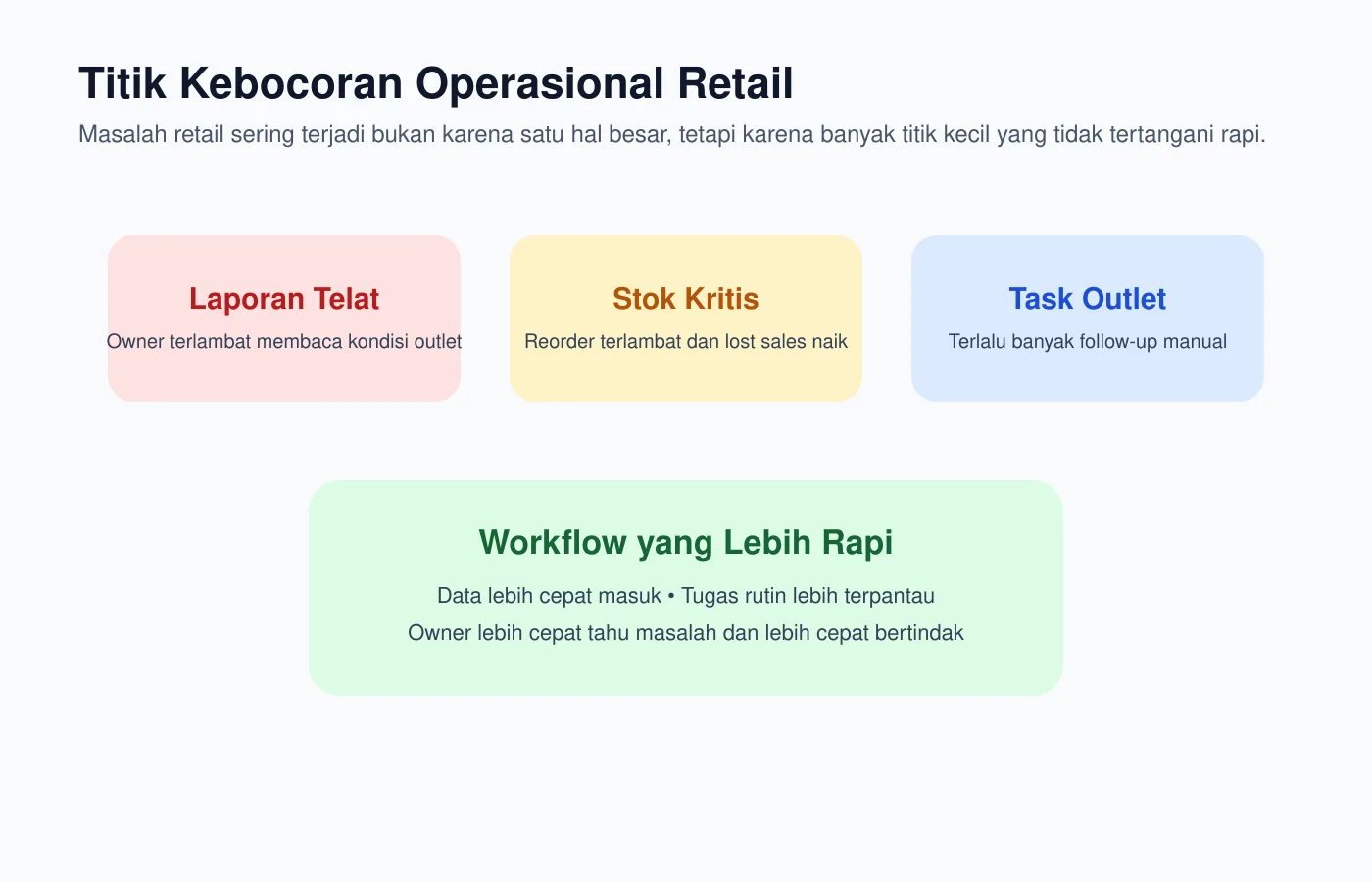 Titik Kebocoran Operasional Retail

Masalah retail sering terjadi bukan karena satu hal besar, tetapi karena banyak titik kecil yang tidak tertangani rapi.

Laporan Telat

Owner terlambat membaca kondisi outlet

Stok Kritis

Reorder terlambat dan lost sales naik

Task Outlet

Terlalu banyak follow-up manual

Workflow yang Lebih Rapi

Data lebih cepat masuk • Tugas rutin lebih terpantau

Owner lebih cepat tahu masalah dan lebih cepat bertindak